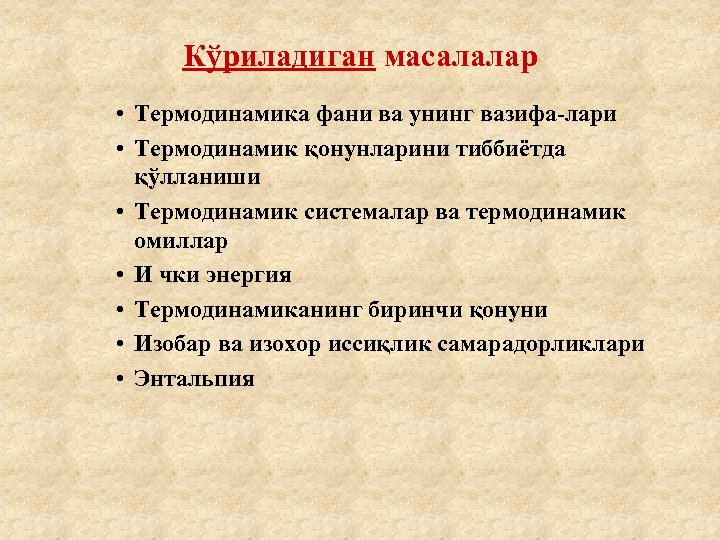 Кўриладиган масалалар

• Термодинамика фани ва унинг вазифа-лари
• Термодинамик қонунларини тиббиётда қўлланиши
• Термодинамик системалар ва термодинамик омиллар
• И чки энергия
• Термодинамиканинг биринчи қонуни
• Изобар ва изохор иссиқлик самарадорликлари
• Энтальпия